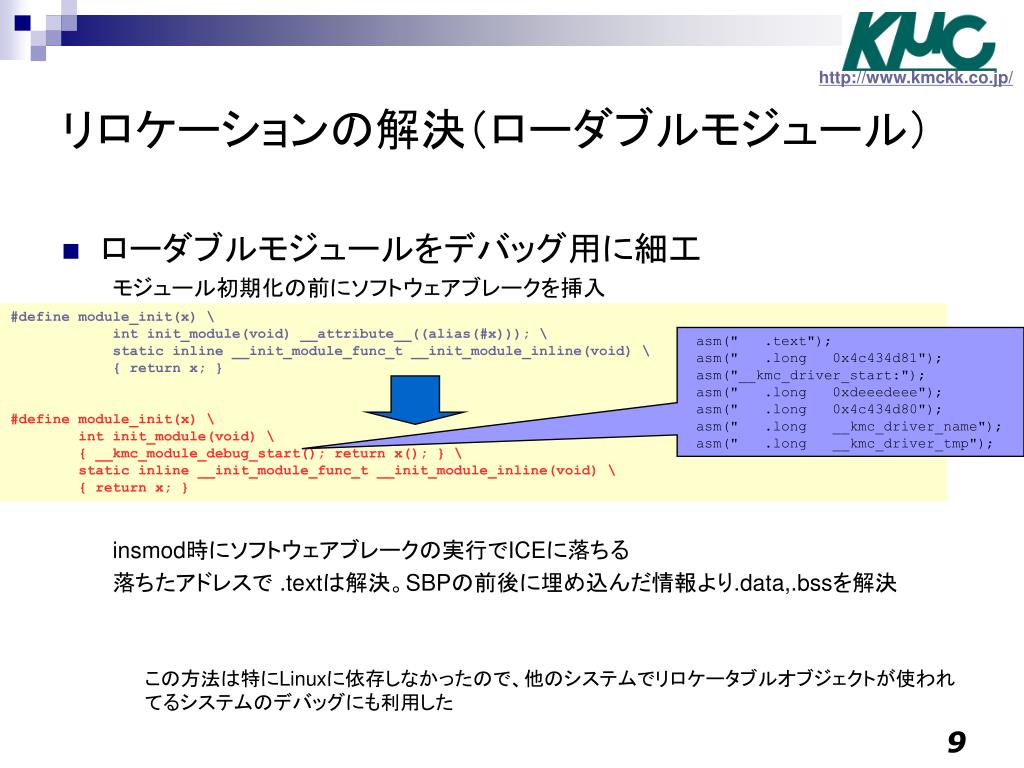 KMC
http://www.kmckk.co.jp/

リロケーションの解決（ローダブルモジュール）

■ ローダブルモジュールをデバッグ用に細工

モジュール初期化の前にソフトウェアブレークを挿入

#define module_init(x) \
int init_module(void) __attribute__((alias(#x))); \
static inline __init_module_func_t __init_module_inline(void) \
{ return x; }

#define module_init(x) \
int init_module(void) \
{ __kmc_module_debug_start(); return x(); } \
static inline __init_module_func_t __init_module_inline(void) \
{ return x; }

asm("   .text");
asm("   .long   0x4c434d81");
asm("__kmc_driver_start:");
asm("   .long   0xdeeedeee");
asm("   .long   0x4c434d80");
asm("   .long   __kmc_driver_name");
asm("   .long   __kmc_driver_tmp");

insmod時にソフトウェアブレークの実行でICEに落ちる

落ちたアドレスで .textは解決。SBPの前後に埋め込んだ情報より.data,.bssを解決

この方法は特にLinuxに依存しなかったので、他のシステムでリロケータブルオブジェクトが使われてるシステムのデバッグにも利用した

9